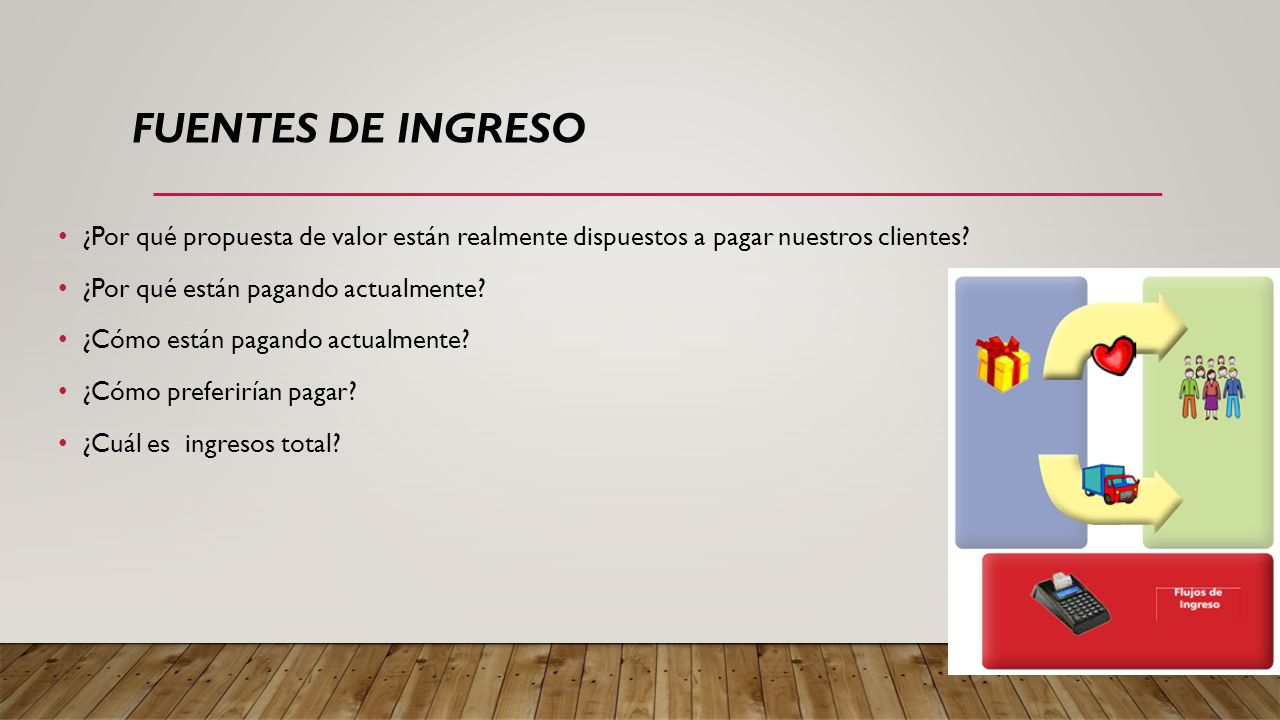 FUENTES DE INGRESO

• ¿Por qué propuesta de valor están realmente dispuestos a pagar nuestros clientes?
• ¿Por qué están pagando actualmente?
• ¿Cómo están pagando actualmente?
• ¿Cómo preferirían pagar?
• ¿Cuál es ingresos total?

Flujos de Ingreso